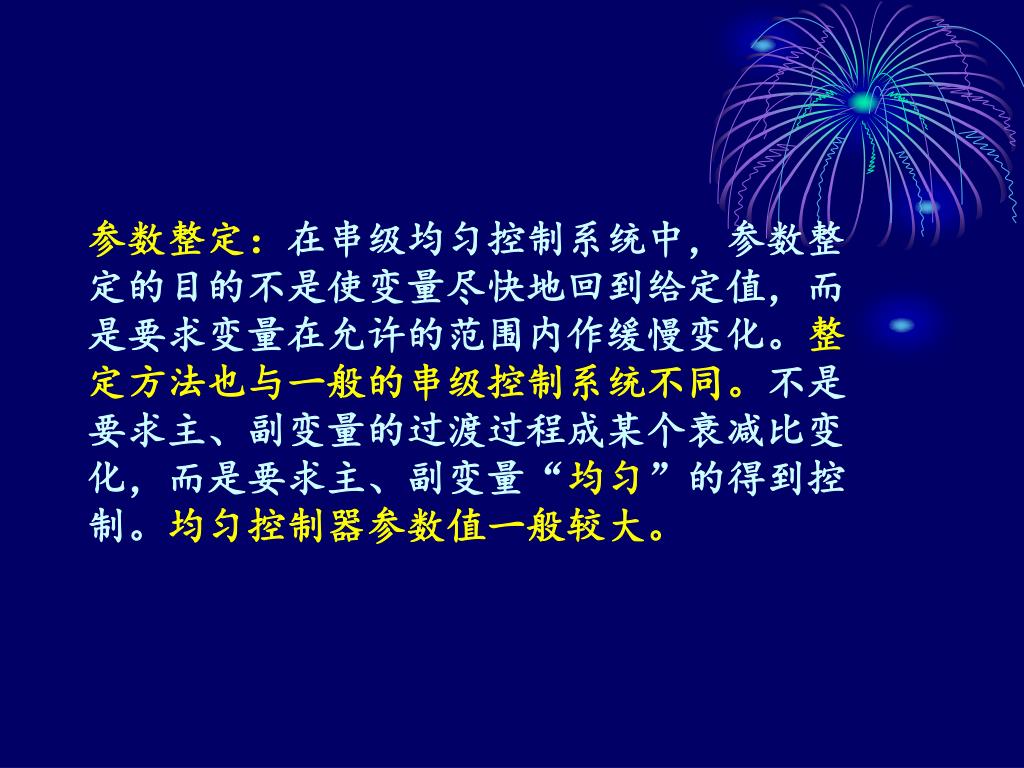 参数整定：在串级均匀控制系统中，参数整定的目的不是使变量尽快地回到给定值，而是要求变量在允许的范围内作缓慢变化。整定方法也与一般的串级控制系统不同。不是要求主、副变量的过渡过程成某个衰减比变化，而是要求主、副变量“均匀”的得到控制。均匀控制器参数值一般较大。